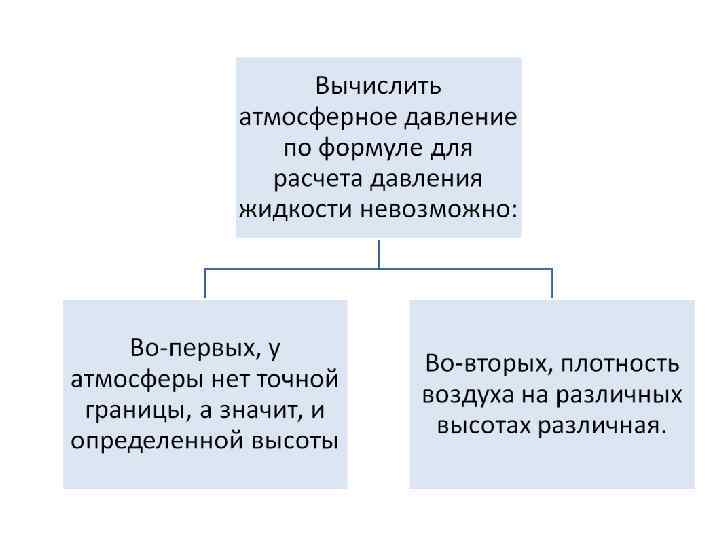 Вычислить атмосферное давление по формуле для расчета давления жидкости невозможно:

Во-первых, у атмосферы нет точной границы, а значит, и определенной высоты

Во-вторых, плотность воздуха на различных высотах различная.